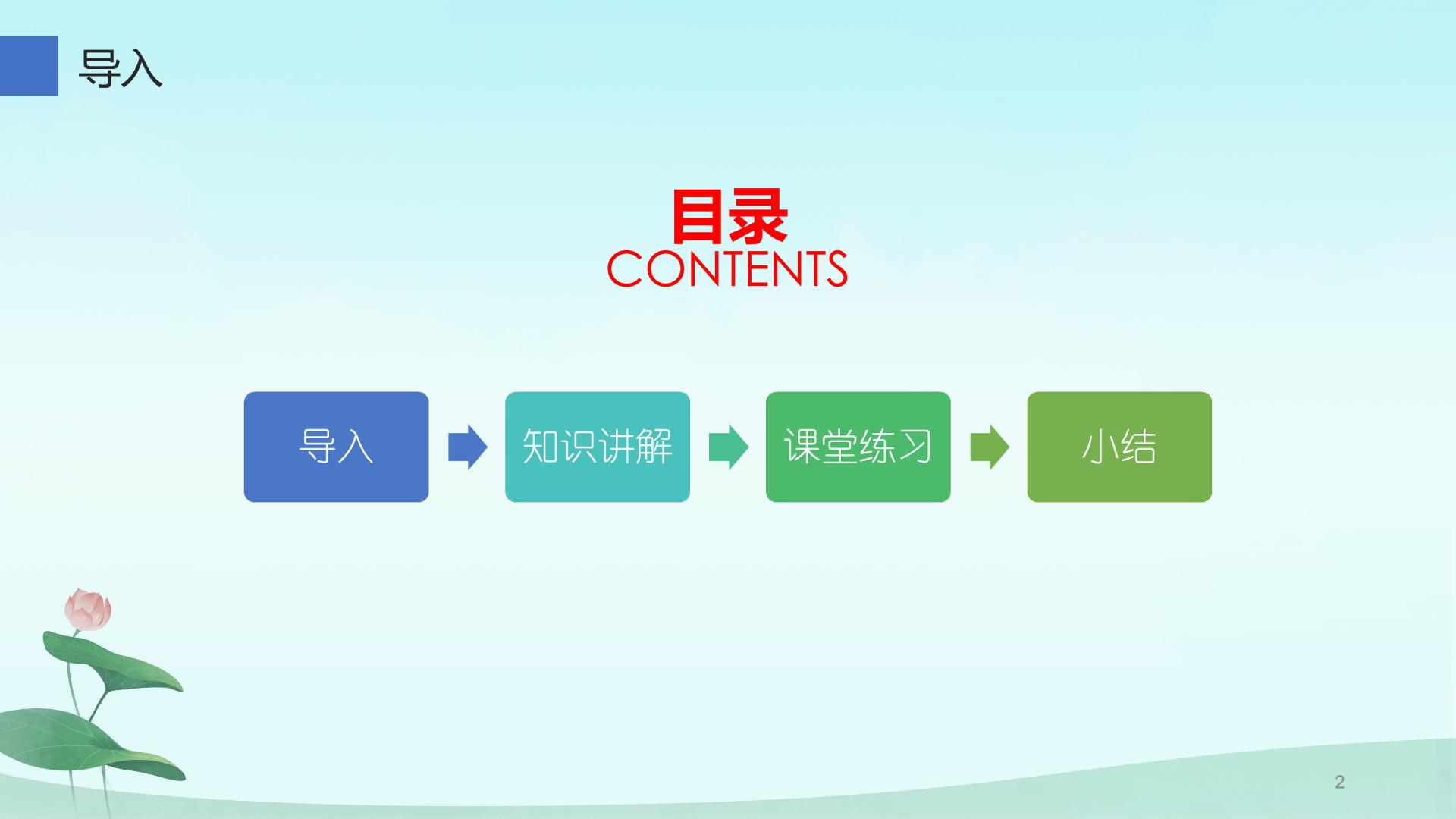 导入

目录
CONTENTS

导入

知识讲解

课堂练习

小结

2